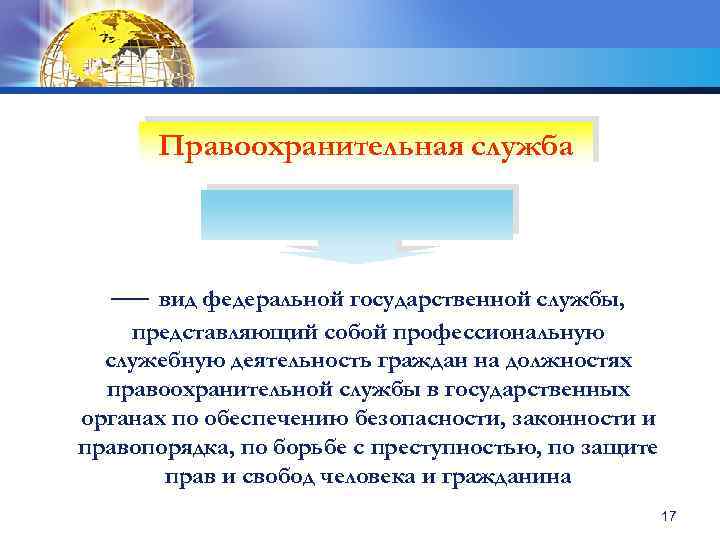 Правоохранительная служба

— вид федеральной государственной службы, представляющий собой профессиональную служебную деятельность граждан на должностях правоохранительной службы в государственных органах по обеспечению безопасности, законности и правопорядка, по борьбе с преступностью, по защите прав и свобод человека и гражданина

17